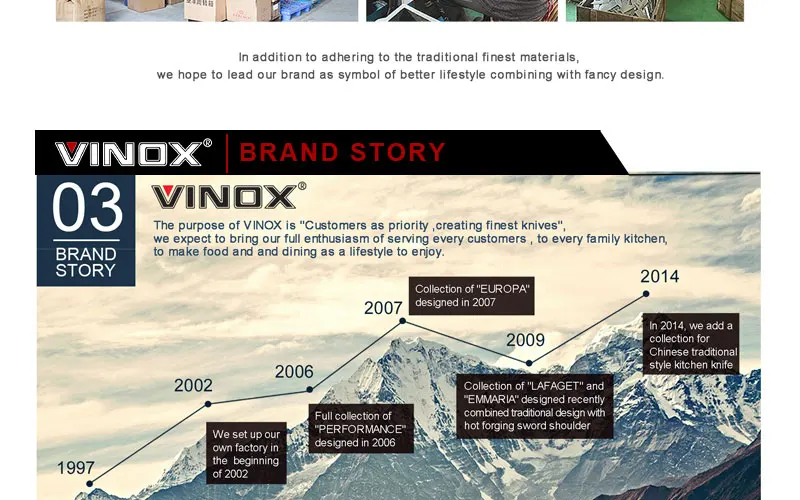 In addition to adhering to the traditional finest materials, we hope to lead our brand as symbol of better lifestyle combining with fancy design.

VINOX® BRAND STORY

03 BRAND STORY

VINOX®

The purpose of VINOX is "Customers as priority ,creating finest knives", we expect to bring our full enthusiasm of serving every customers , to every family kitchen, to make food and and dining as a lifestyle to enjoy.

1997

2002

We set up our own factory in the beginning of 2002

2006

Full collection of "PERFORMANCE" designed in 2006

2007

Collection of "EUROPA" designed in 2007

2009

Collection of "LAFAGET" and "EMMARIA" designed recently combined traditional design with hot forging sword shoulder

2014

In 2014, we add a collection for Chinese traditional style kitchen knife